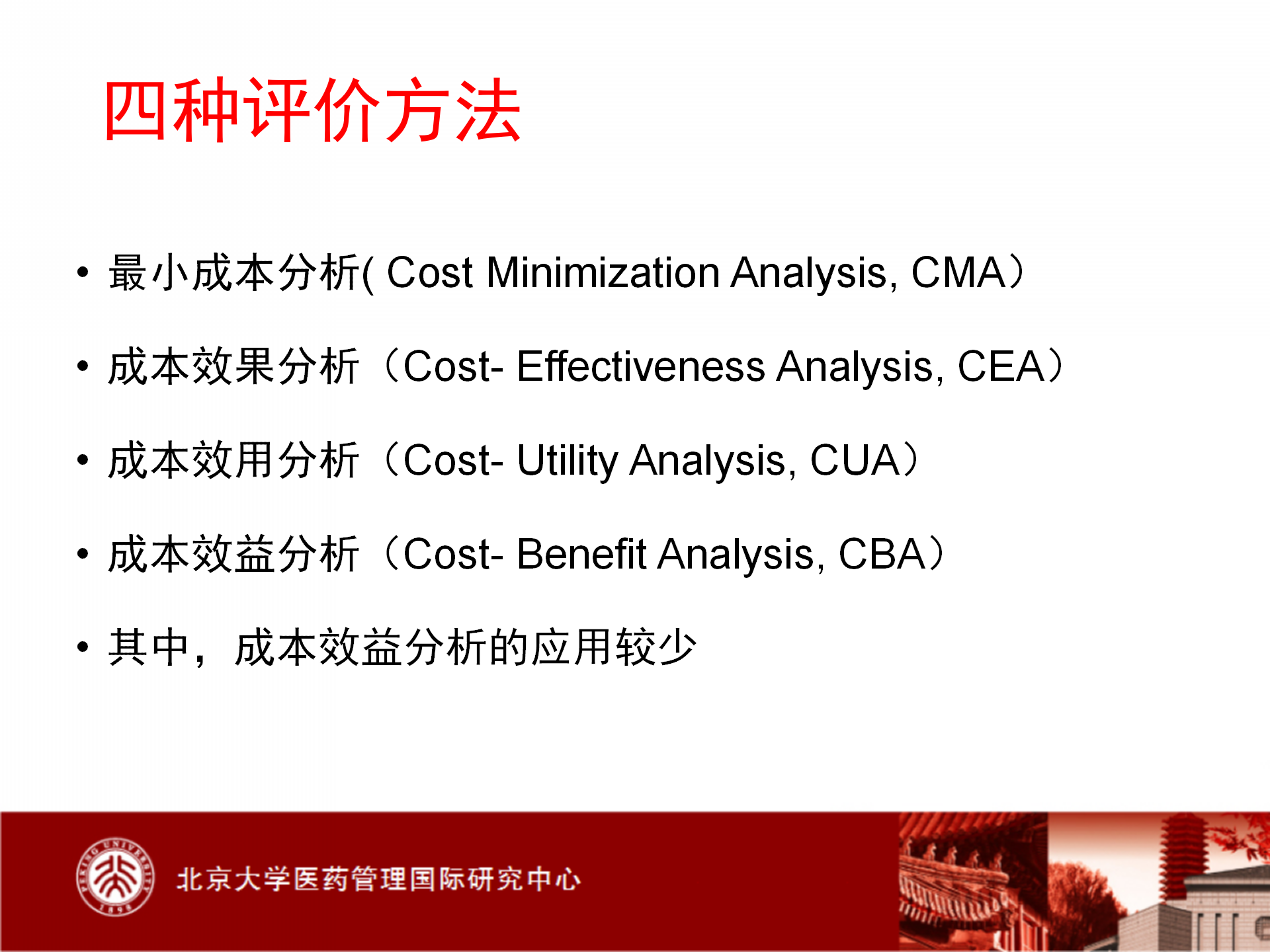 四种评价方法

• 最小成本分析( Cost Minimization Analysis, CMA）
• 成本效果分析（Cost- Effectiveness Analysis, CEA）
• 成本效用分析（Cost- Utility Analysis, CUA）
• 成本效益分析（Cost- Benefit Analysis, CBA）
• 其中，成本效益分析的应用较少

PEKING UNIVERSITY 1898

北京大学医药管理国际研究中心